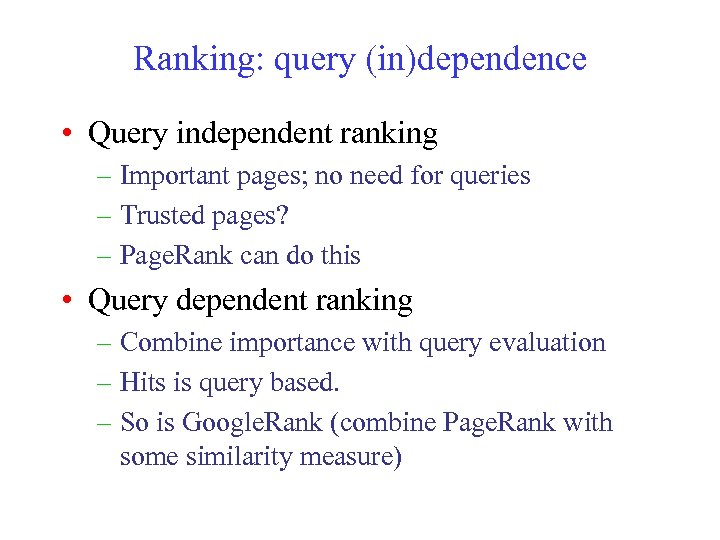 Ranking: query (in)dependence

• Query independent ranking
– Important pages; no need for queries
– Trusted pages?
– PageRank can do this

• Query dependent ranking
– Combine importance with query evaluation
– Hits is query based.
– So is GoogleRank (combine PageRank with some similarity measure)